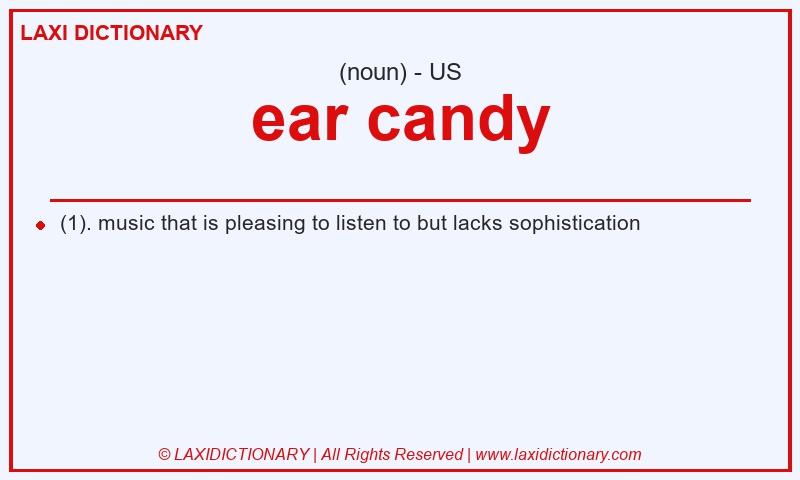 LAXI DICTIONARY

(noun) - US

ear candy

(1). music that is pleasing to listen to but lacks sophistication

© LAXIDICTIONARY | All Rights Reserved | www.laxidictionary.com